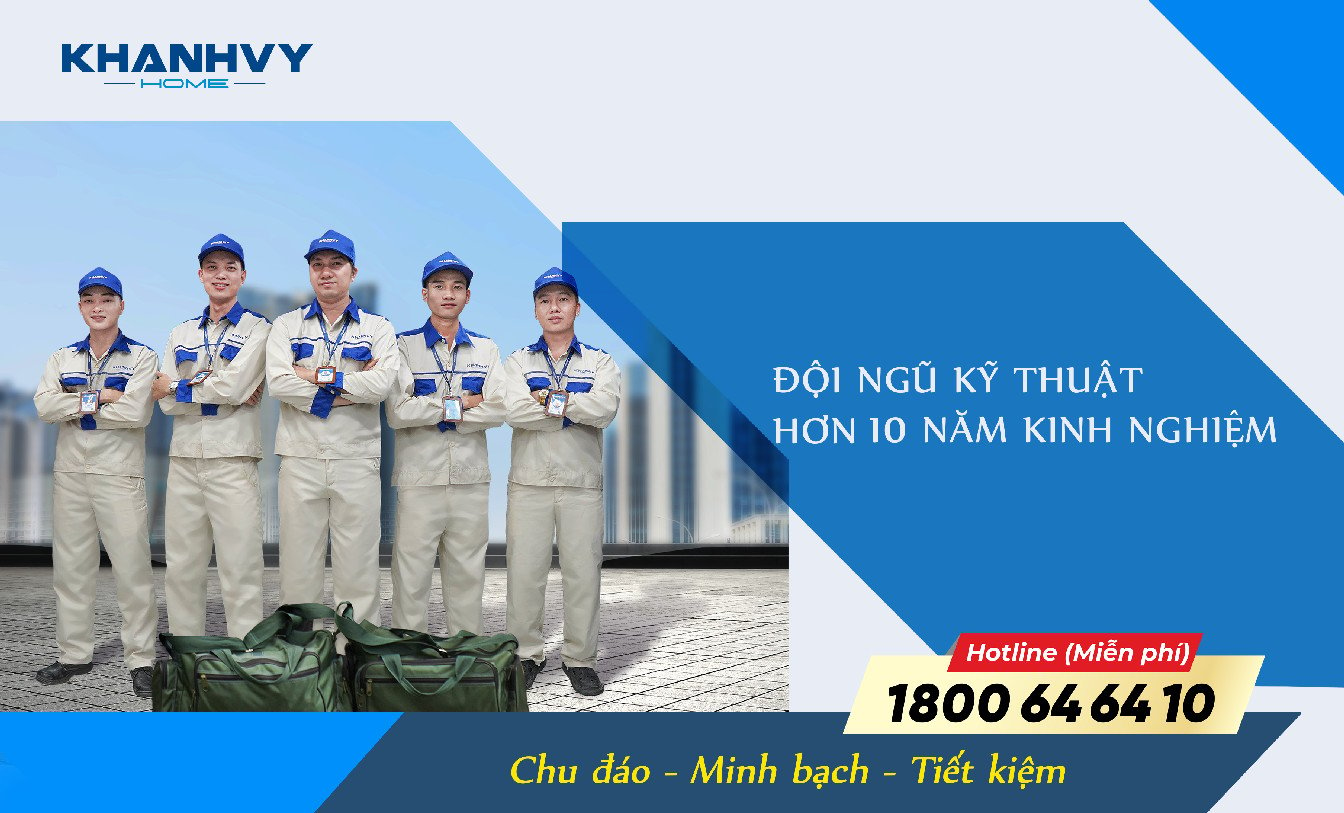 KHANHVY
HOME

ĐỘI NGŨ KỸ THUẬT
HƠN 10 NĂM KINH NGHIỆM

Hotline (Miễn phí)
1800 64 64 10

Chu đáo - Minh bạch - Tiết kiệm